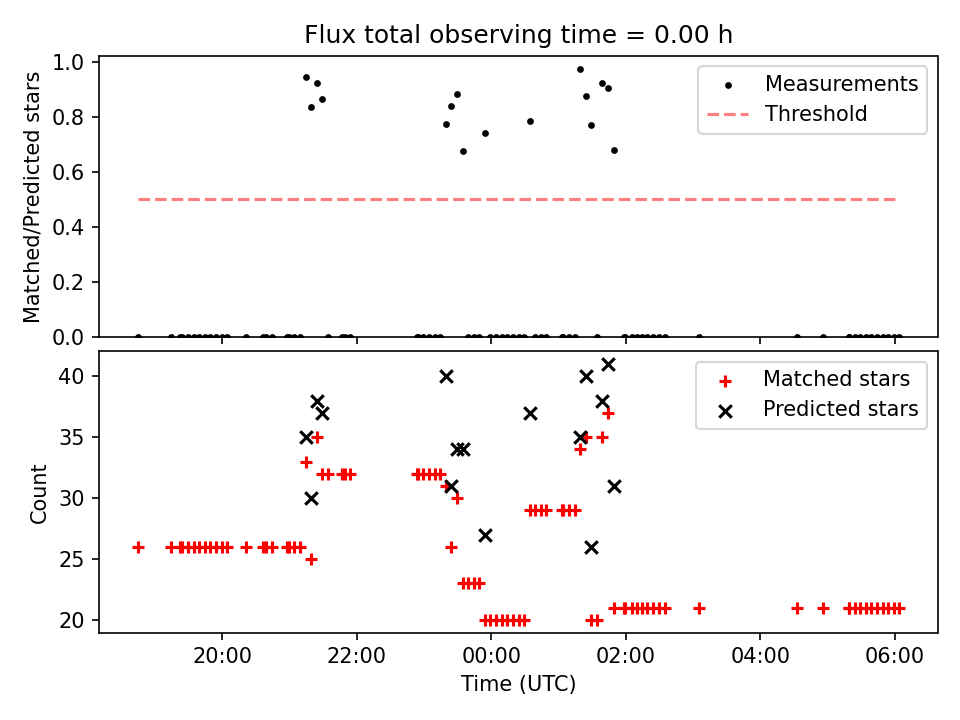 Flux total observing time = 0.00 h

Matched/Predicted stars

1.0
0.8
0.6
0.4
0.2
0.0

Measurements
Threshold

Count

40
35
30
25
20

Matched stars
Predicted stars

20:00
22:00
00:00
02:00
04:00
06:00

Time (UTC)